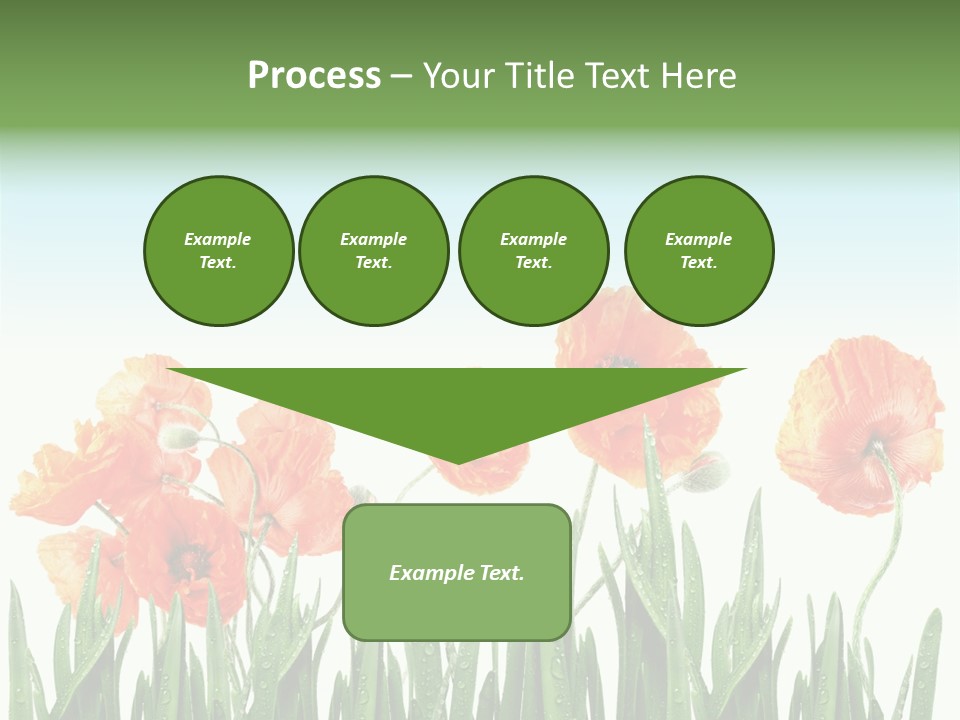 Process – Your Title Text Here

Example Text.

Example Text.

Example Text.

Example Text.

Example Text.